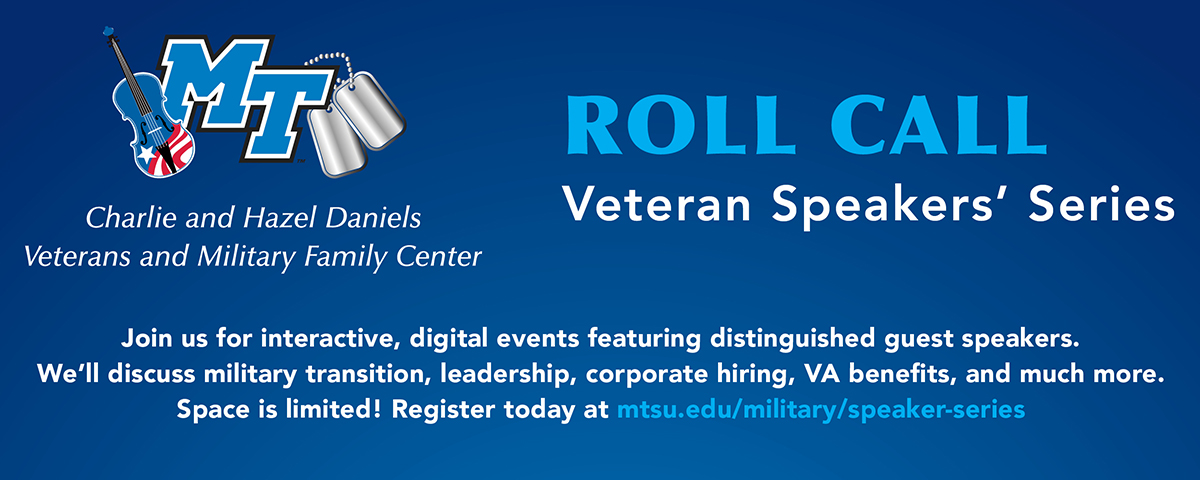 MT

Charlie and Hazel Daniels
Veterans and Military Family Center

ROLL CALL
Veteran Speakers' Series

Join us for interactive, digital events featuring distinguished guest speakers. We'll discuss military transition, leadership, corporate hiring, VA benefits, and much more. Space is limited! Register today at mtsu.edu/military/speaker-series